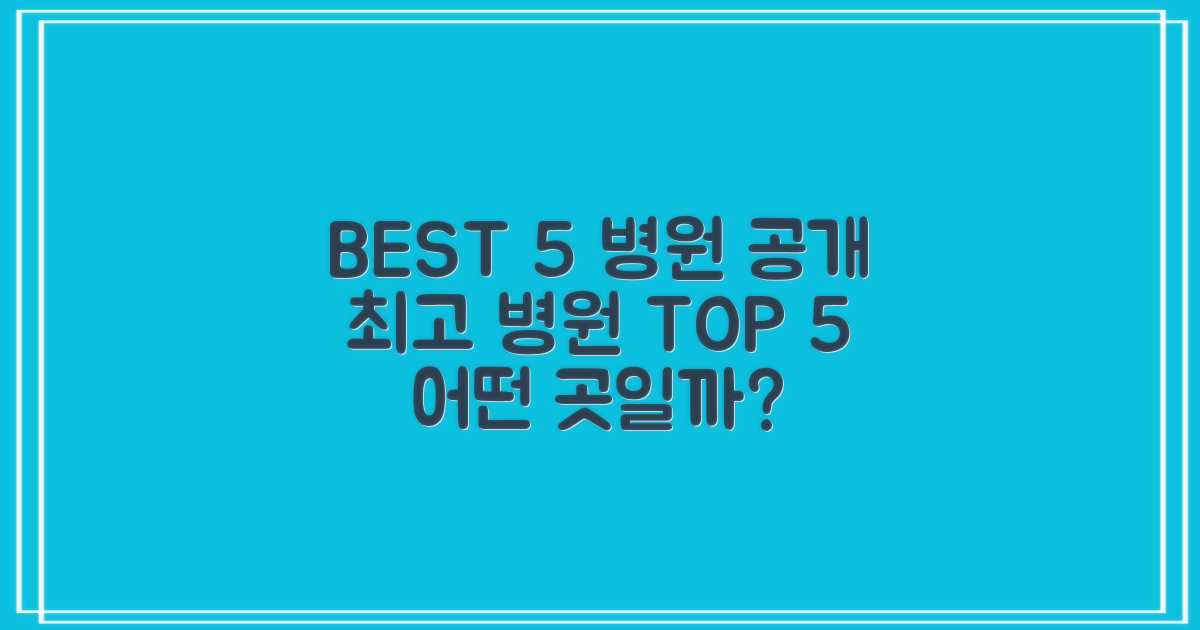 BEST 5 병원 공개
최고 병원 TOP 5
어떤 곳일까?